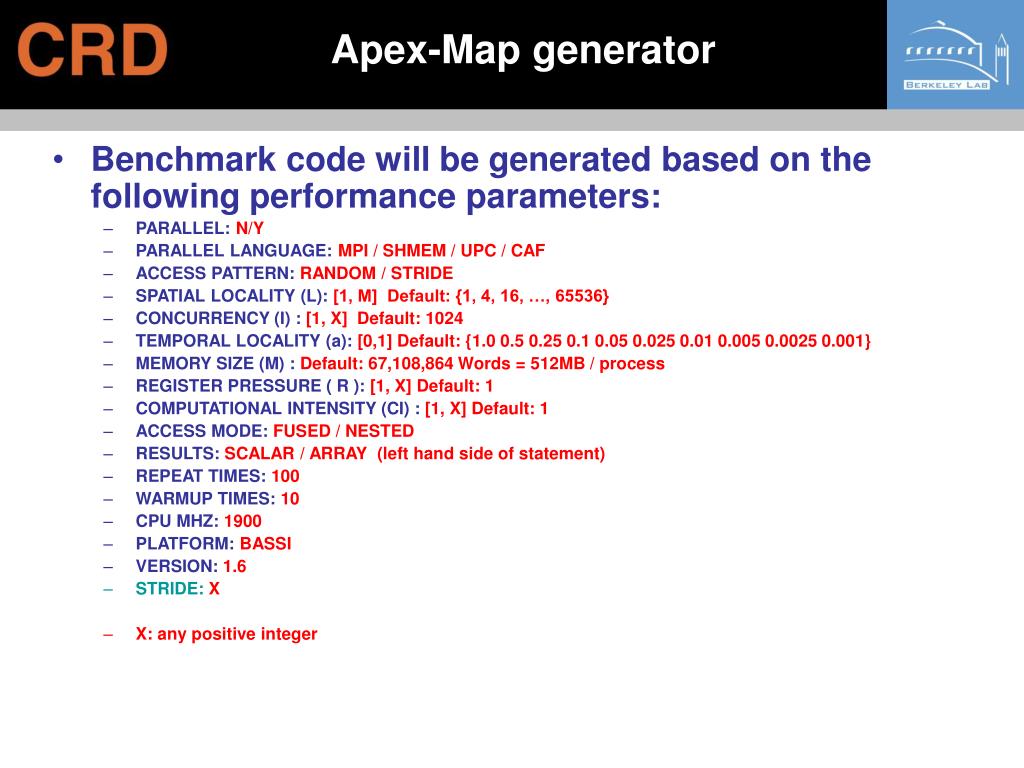 CRD

Apex-Map generator

BERKELEY LAB

• Benchmark code will be generated based on the following performance parameters:
– PARALLEL: N/Y
– PARALLEL LANGUAGE: MPI / SHMEM / UPC / CAF
– ACCESS PATTERN: RANDOM / STRIDE
– SPATIAL LOCALITY (L): [1, M] Default: {1, 4, 16, …, 65536}
– CONCURRENCY (I) : [1, X] Default: 1024
– TEMPORAL LOCALITY (a): [0,1] Default: {1.0 0.5 0.25 0.1 0.05 0.025 0.01 0.005 0.0025 0.001}
– MEMORY SIZE (M) : Default: 67,108,864 Words = 512MB / process
– REGISTER PRESSURE ( R ): [1, X] Default: 1
– COMPUTATIONAL INTENSITY (CI) : [1, X] Default: 1
– ACCESS MODE: FUSED / NESTED
– RESULTS: SCALAR / ARRAY (left hand side of statement)
– REPEAT TIMES: 100
– WARMUP TIMES: 10
– CPU MHZ: 1900
– PLATFORM: BASSI
– VERSION: 1.6
– STRIDE: X

– X: any positive integer